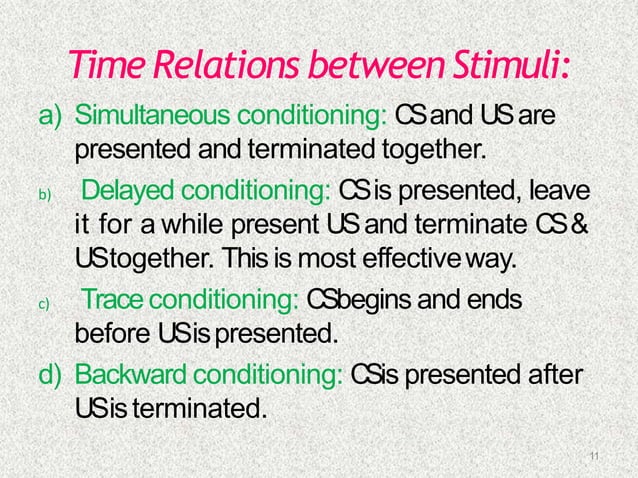 Time Relations between Stimuli:

a) Simultaneous conditioning: CS and US are presented and terminated together.

b) Delayed conditioning: CS is presented, leave it for a while present US and terminate CS & US together. This is most effective way.

c) Trace conditioning: CS begins and ends before US is presented.

d) Backward conditioning: CS is presented after US is terminated.

11